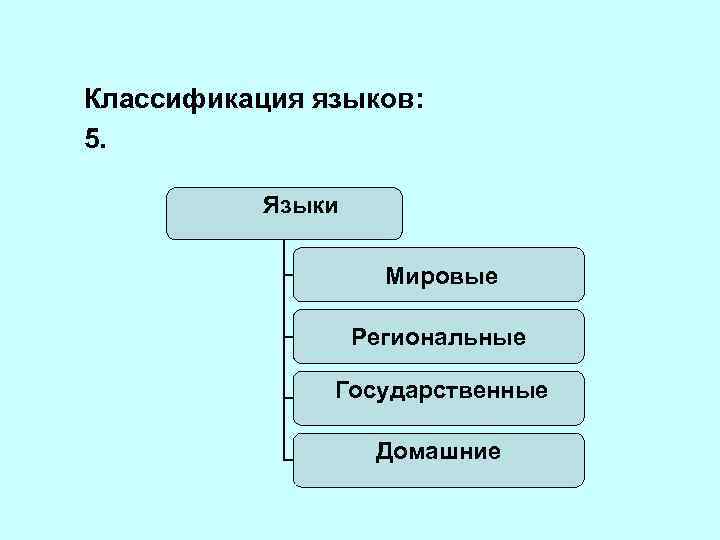 Классификация языков:
5.

Языки

Мировые

Региональные

Государственные

Домашние